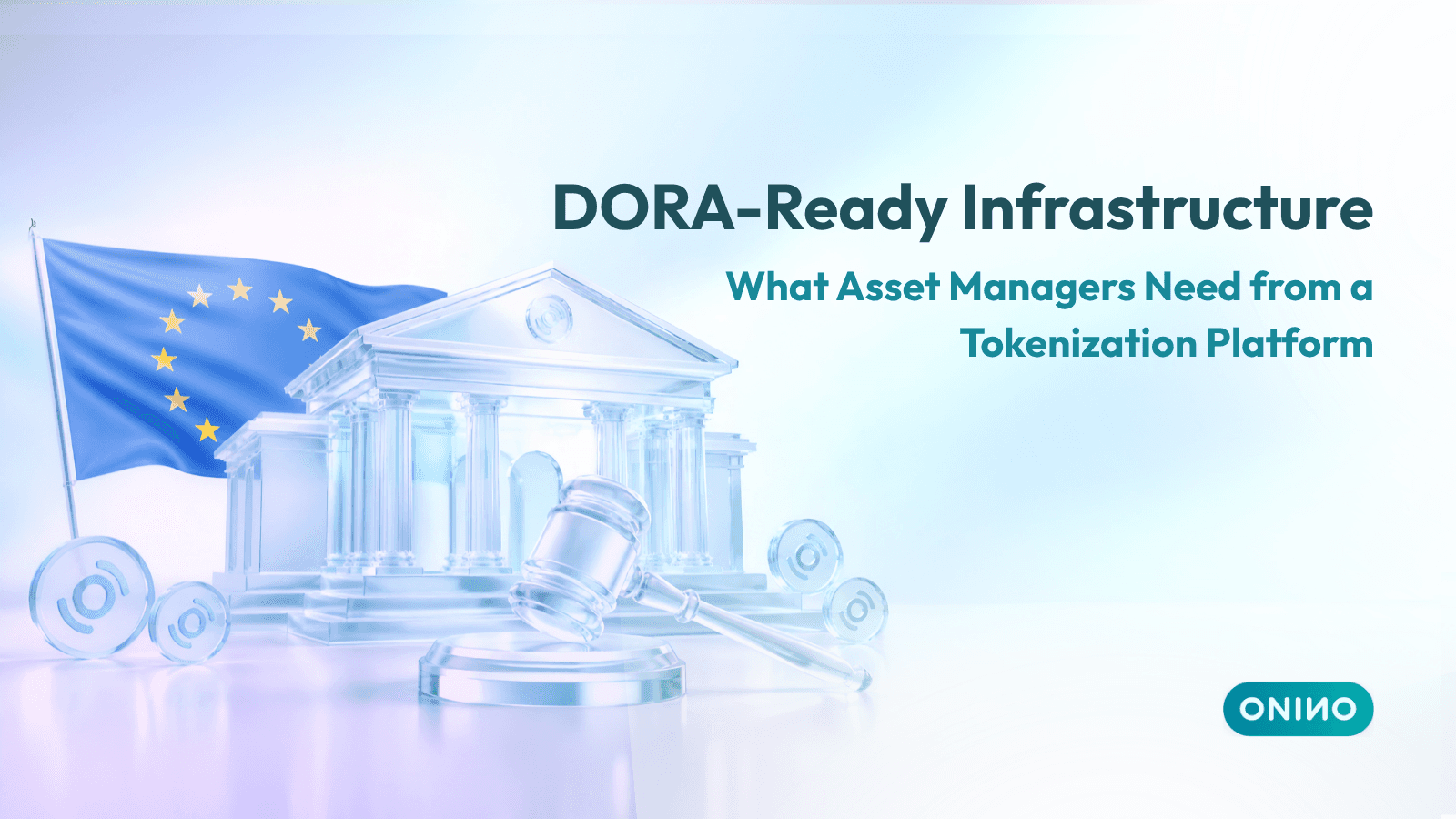 DORA-Ready Infrastructure

What Asset Managers Need from a Tokenization Platform

ONINO